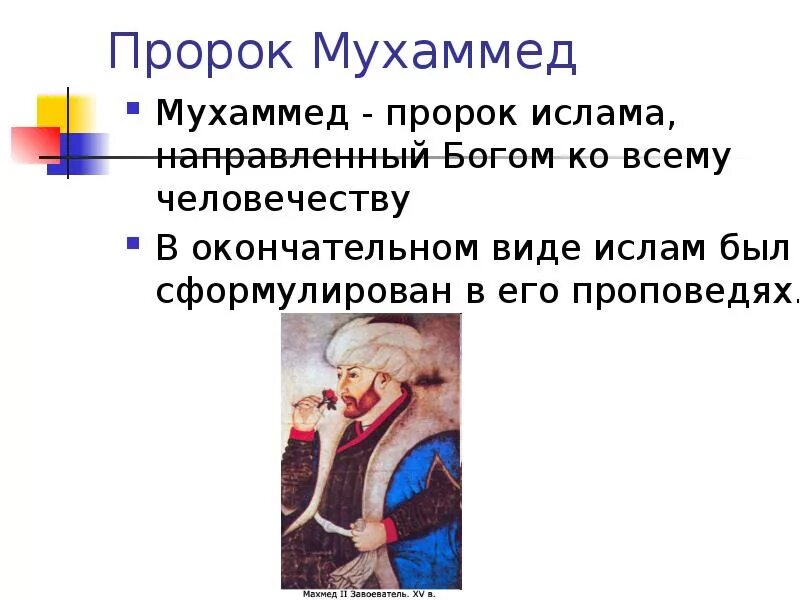 Пророк Мухаммед

Мухаммед - пророк ислама, направленный Богом ко всему человечеству

В окончательном виде ислам был сформулирован в его проповедях.

Махмед II Завоеватель. XV в.